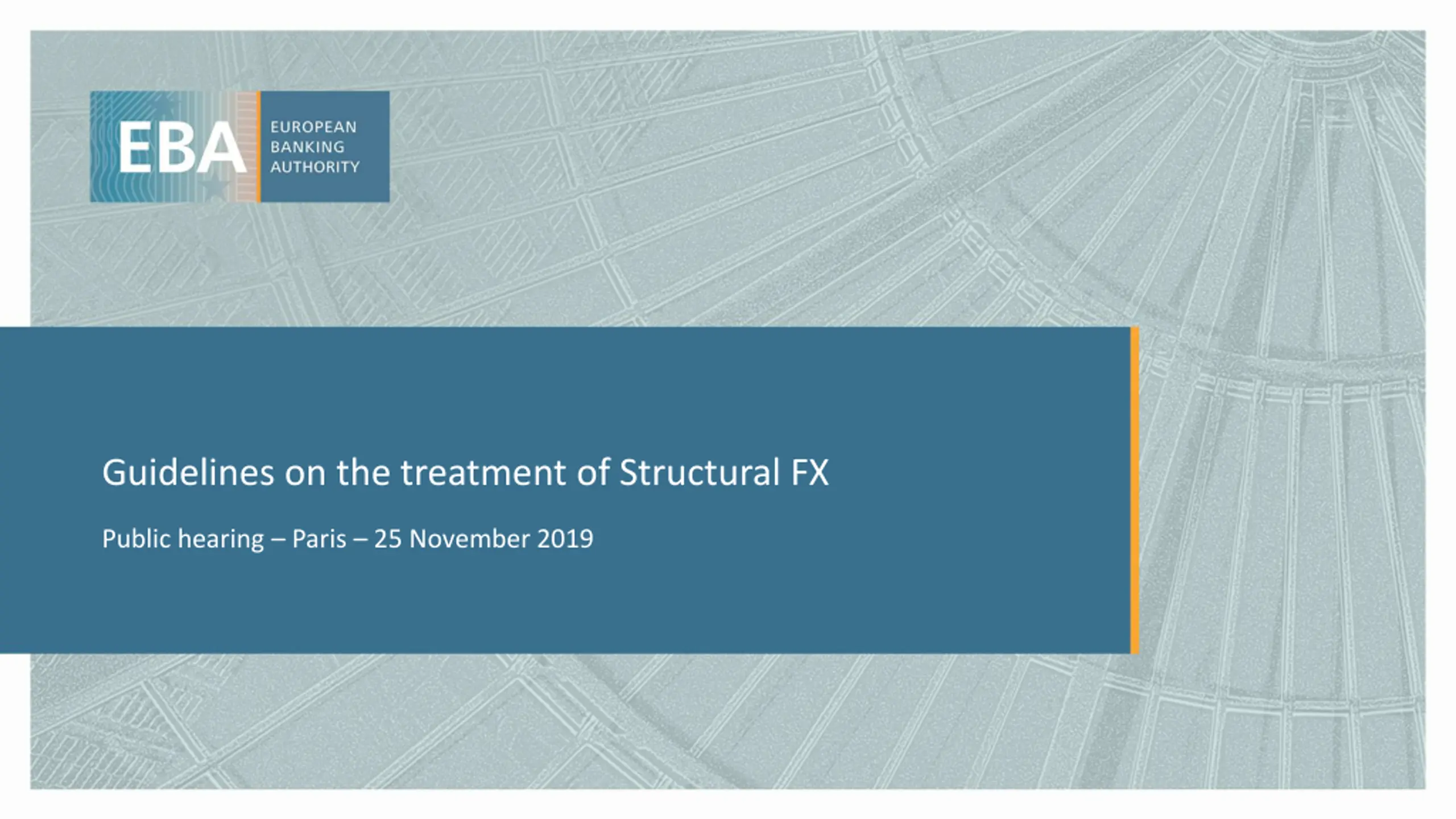 EBA
EUROPEAN
BANKING
AUTHORITY

Guidelines on the treatment of Structural FX

Public hearing – Paris – 25 November 2019